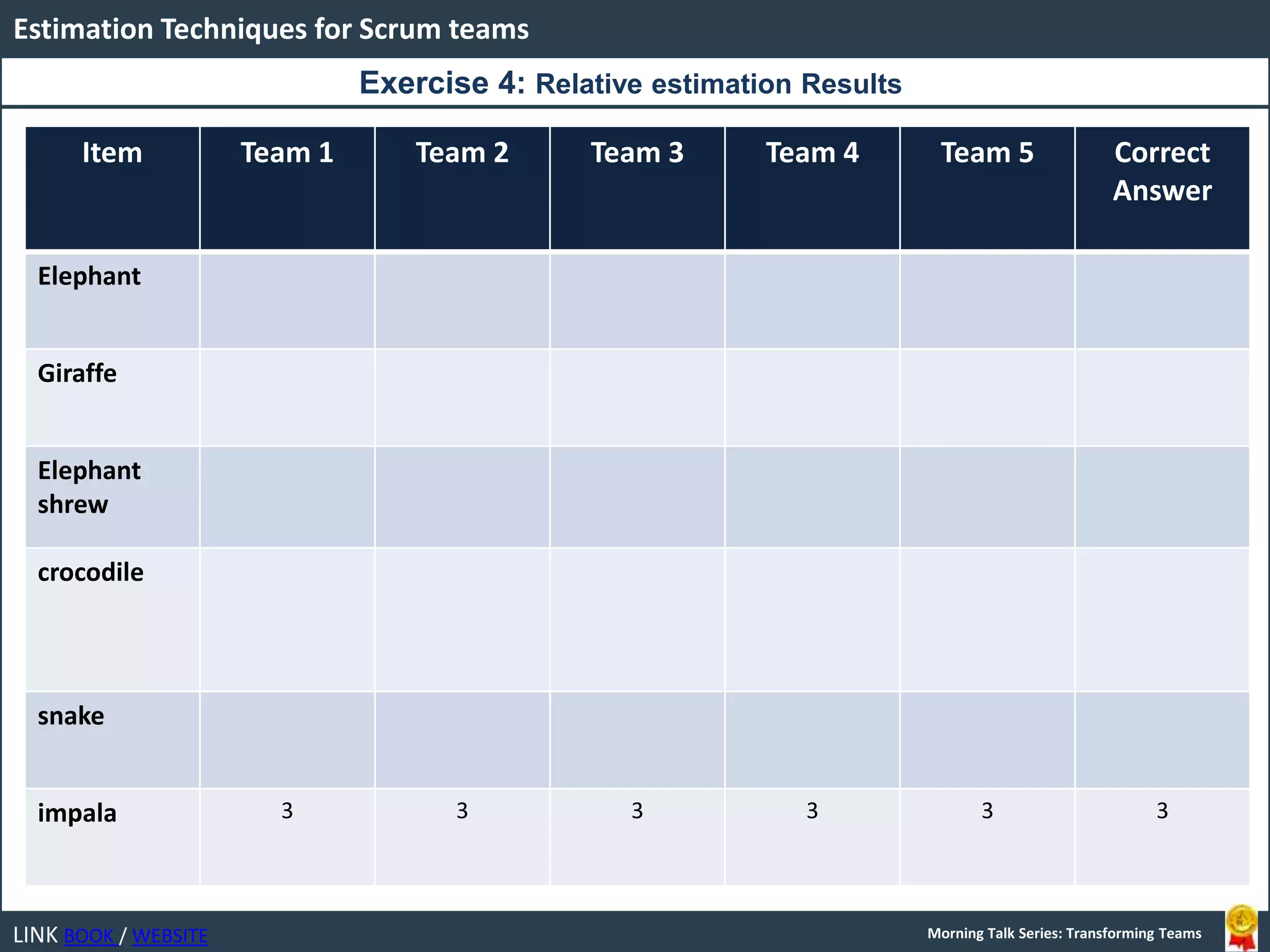 Estimation Techniques for Scrum teams

Exercise 4: Relative estimation Results

| Item | Team 1 | Team 2 | Team 3 | Team 4 | Team 5 | Correct Answer |
|---|---|---|---|---|---|---|
| Elephant | | | | | | |
| Giraffe | | | | | | |
| Elephant shrew | | | | | | |
| crocodile | | | | | | |
| snake | | | | | | |
| impala | 3 | 3 | 3 | 3 | 3 | 3 |

LINK BOOK / WEBSITE

Morning Talk Series: Transforming Teams